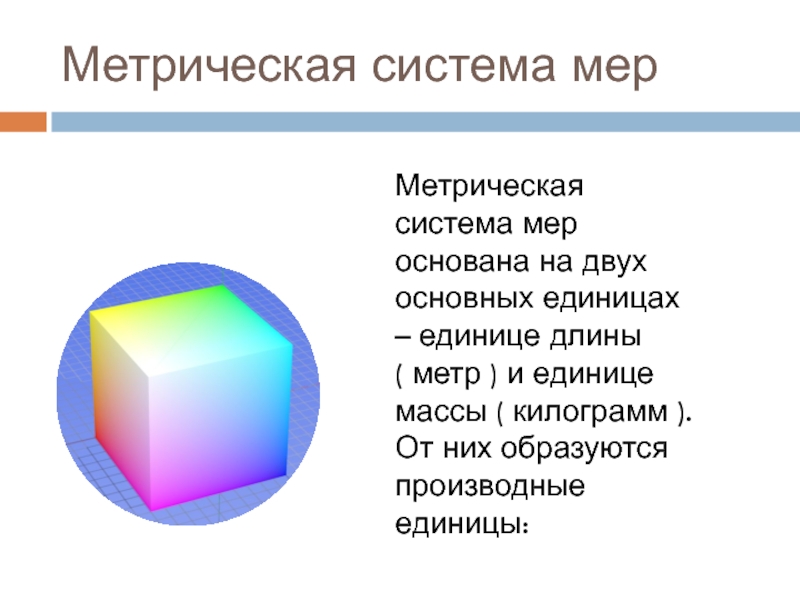 Метрическая система мер

Метрическая система мер основана на двух основных единицах – единице длины ( метр ) и единице массы ( килограмм ). От них образуются производные единицы: